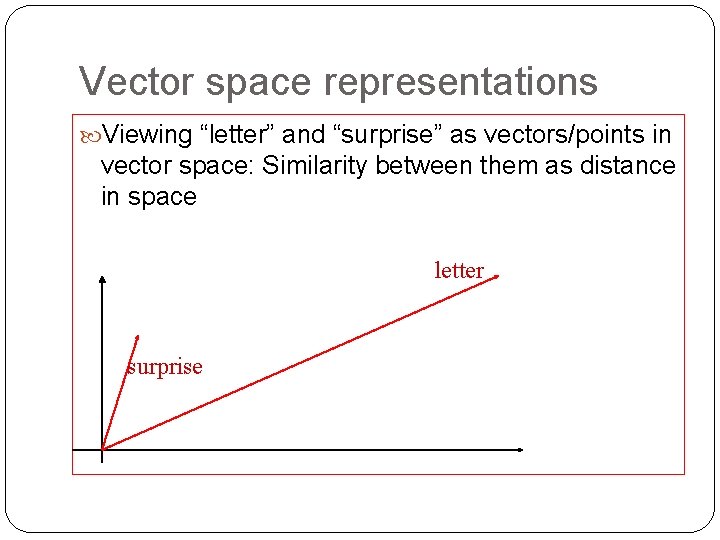 Vector space representations

Viewing “letter” and “surprise” as vectors/points in vector space: Similarity between them as distance in space

letter

surprise